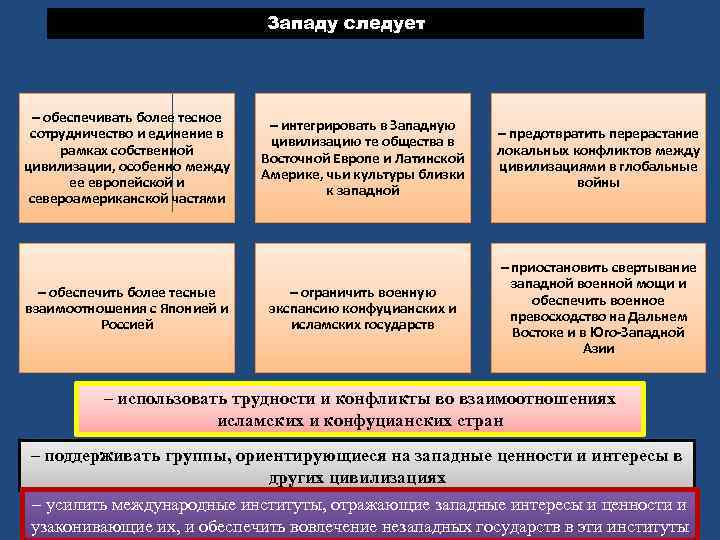 Западу следует

– обеспечивать более тесное сотрудничество и единение в рамках собственной цивилизации, особенно между ее европейской и североамериканской частями

– интегрировать в Западную цивилизацию те общества в Восточной Европе и Латинской Америке, чьи культуры близки к западной

– предотвратить перерастание локальных конфликтов между цивилизациями в глобальные войны

– обеспечить более тесные взаимоотношения с Японией и Россией

– ограничить военную экспансию конфуцианских и исламских государств

– приостановить свертывание западной военной мощи и обеспечить военное превосходство на Дальнем Востоке и в Юго-Западной Азии

– использовать трудности и конфликты во взаимоотношениях исламских и конфуцианских стран

– поддерживать группы, ориентирующиеся на западные ценности и интересы в других цивилизациях

– усилить международные институты, отражающие западные интересы и ценности и узаконивающие их, и обеспечить вовлечение незападных государств в эти институты